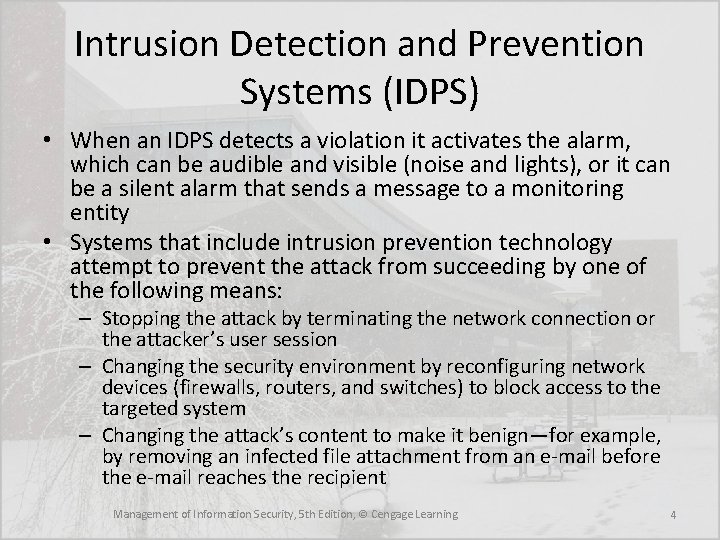 Intrusion Detection and Prevention Systems (IDPS)

• When an IDPS detects a violation it activates the alarm, which can be audible and visible (noise and lights), or it can be a silent alarm that sends a message to a monitoring entity
• Systems that include intrusion prevention technology attempt to prevent the attack from succeeding by one of the following means:
– Stopping the attack by terminating the network connection or the attacker's user session
– Changing the security environment by reconfiguring network devices (firewalls, routers, and switches) to block access to the targeted system
– Changing the attack's content to make it benign—for example, by removing an infected file attachment from an e-mail before the e-mail reaches the recipient

Management of Information Security, 5th Edition, © Cengage Learning

4